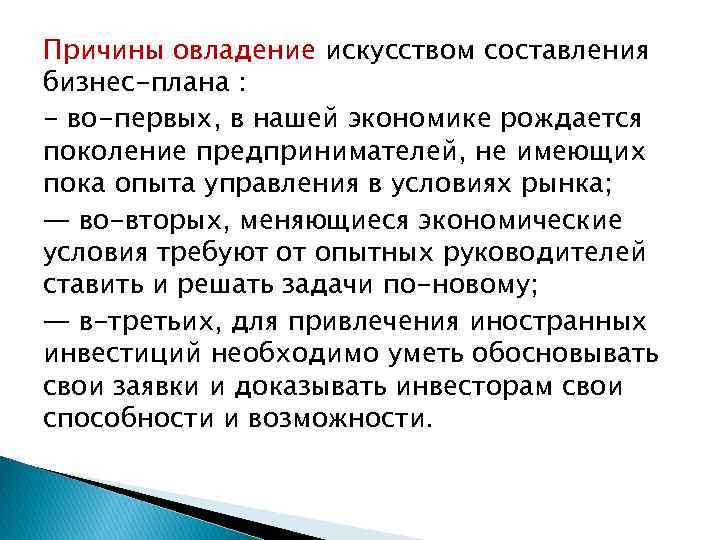 Причины овладение искусством составления бизнес-плана :

- во-первых, в нашей экономике рождается поколение предпринимателей, не имеющих пока опыта управления в условиях рынка;

— во-вторых, меняющиеся экономические условия требуют от опытных руководителей ставить и решать задачи по-новому;

— в-третьих, для привлечения иностранных инвестиций необходимо уметь обосновывать свои заявки и доказывать инвесторам свои способности и возможности.